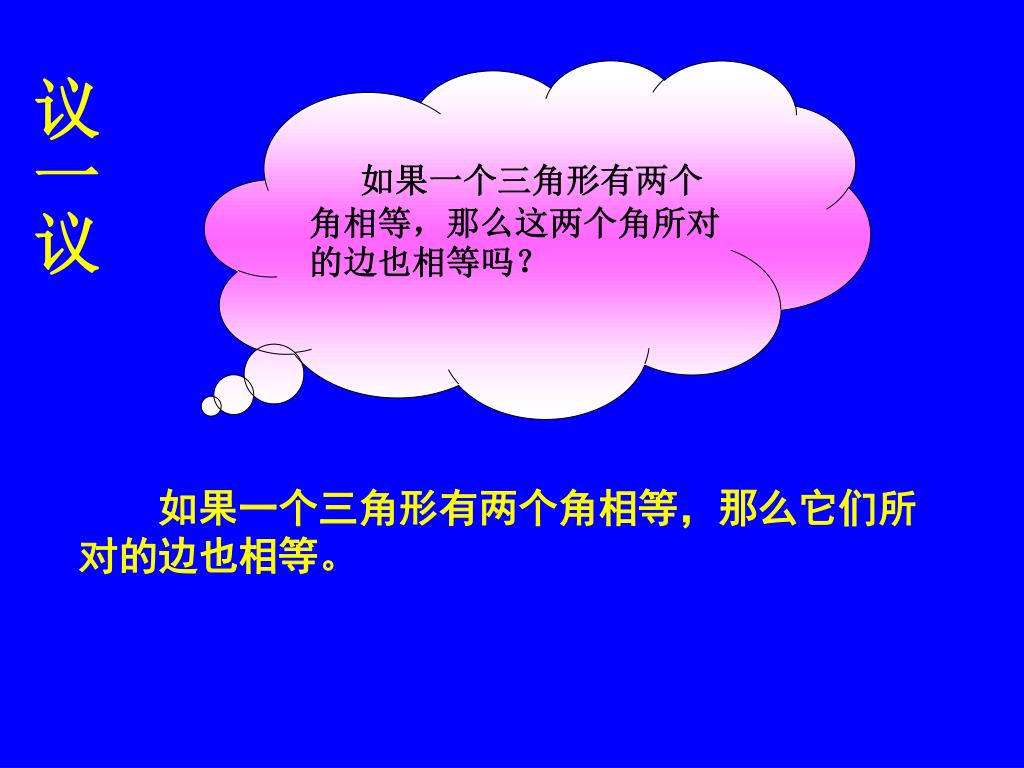 议一议

如果一个三角形有两个角相等，那么这两个角所对的边也相等吗？

如果一个三角形有两个角相等，那么它们所对的边也相等。